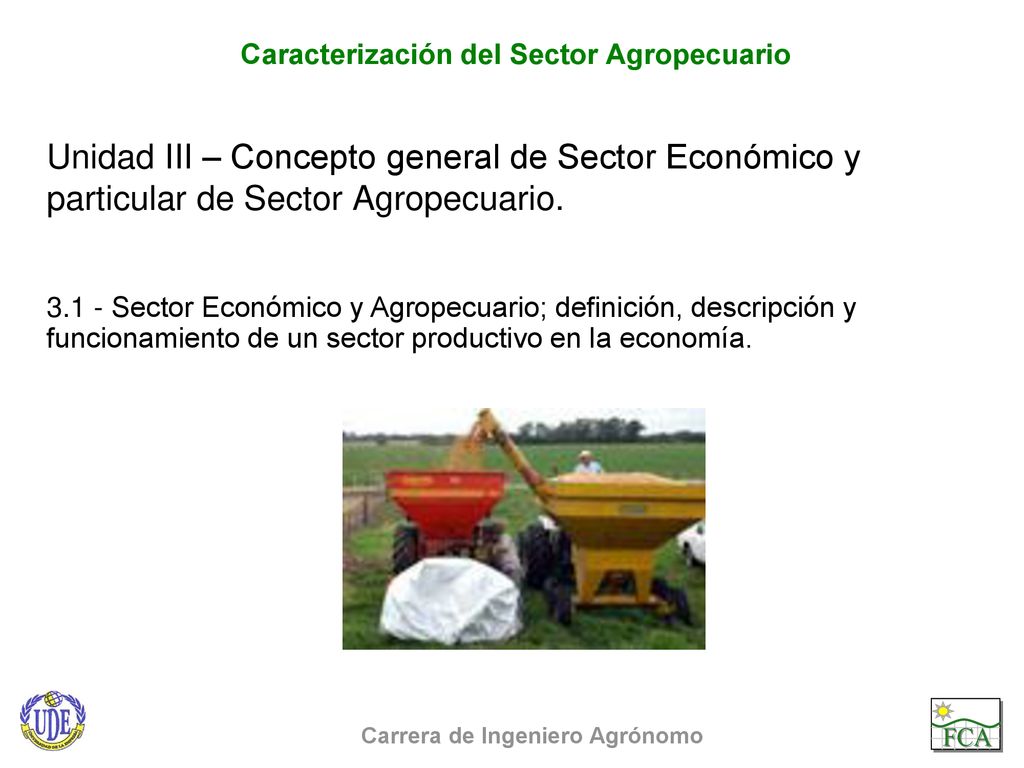 Caracterización del Sector Agropecuario

Unidad III – Concepto general de Sector Económico y particular de Sector Agropecuario.

3.1 - Sector Económico y Agropecuario; definición, descripción y funcionamiento de un sector productivo en la economía.

UDE

Carrera de Ingeniero Agrónomo

FCA